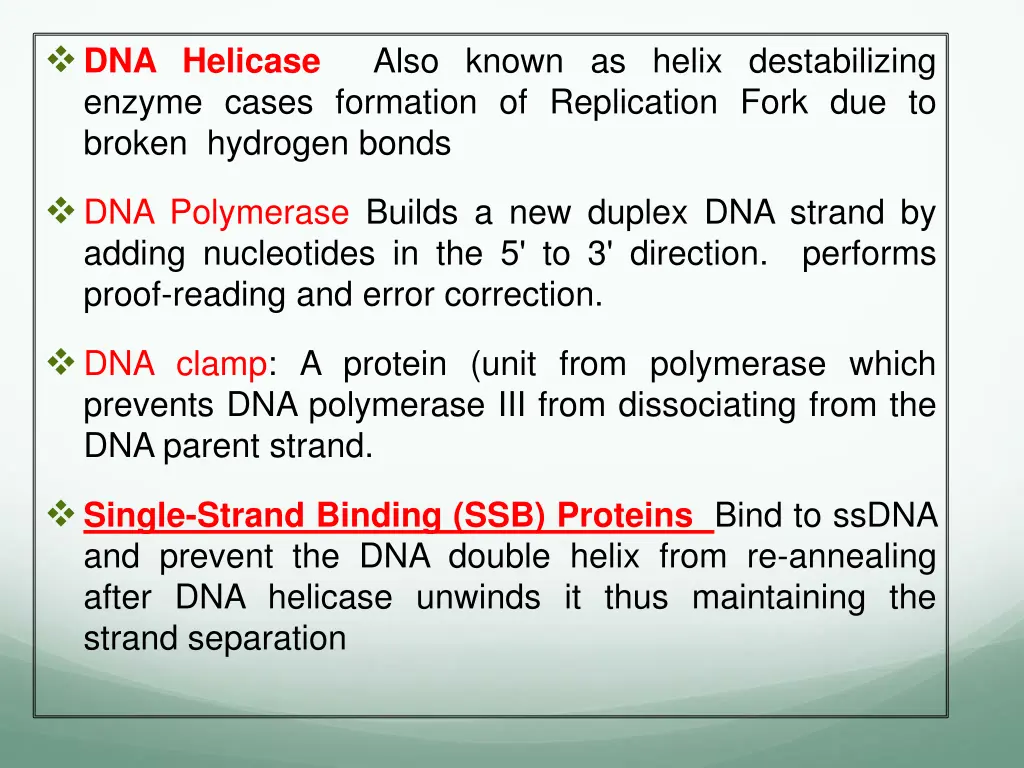 ❖ DNA Helicase Also known as helix destabilizing enzyme cases formation of Replication Fork due to broken hydrogen bonds

❖ DNA Polymerase Builds a new duplex DNA strand by adding nucleotides in the 5' to 3' direction. performs proof-reading and error correction.

❖ DNA clamp: A protein (unit from polymerase which prevents DNA polymerase III from dissociating from the DNA parent strand.

❖ Single-Strand Binding (SSB) Proteins Bind to ssDNA and prevent the DNA double helix from re-annealing after DNA helicase unwinds it thus maintaining the strand separation